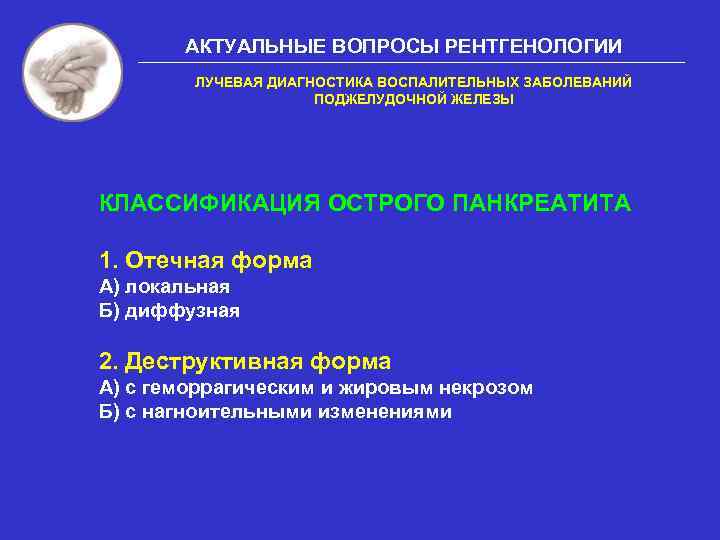 АКТУАЛЬНЫЕ ВОПРОСЫ РЕНТГЕНОЛОГИИ

ЛУЧЕВАЯ ДИАГНОСТИКА ВОСПАЛИТЕЛЬНЫХ ЗАБОЛЕВАНИЙ ПОДЖЕЛУДОЧНОЙ ЖЕЛЕЗЫ

КЛАССИФИКАЦИЯ ОСТРОГО ПАНКРЕАТИТА

1. Отечная форма
А) локальная
Б) диффузная

2. Деструктивная форма
А) с геморрагическим и жировым некрозом
Б) с нагноительными изменениями